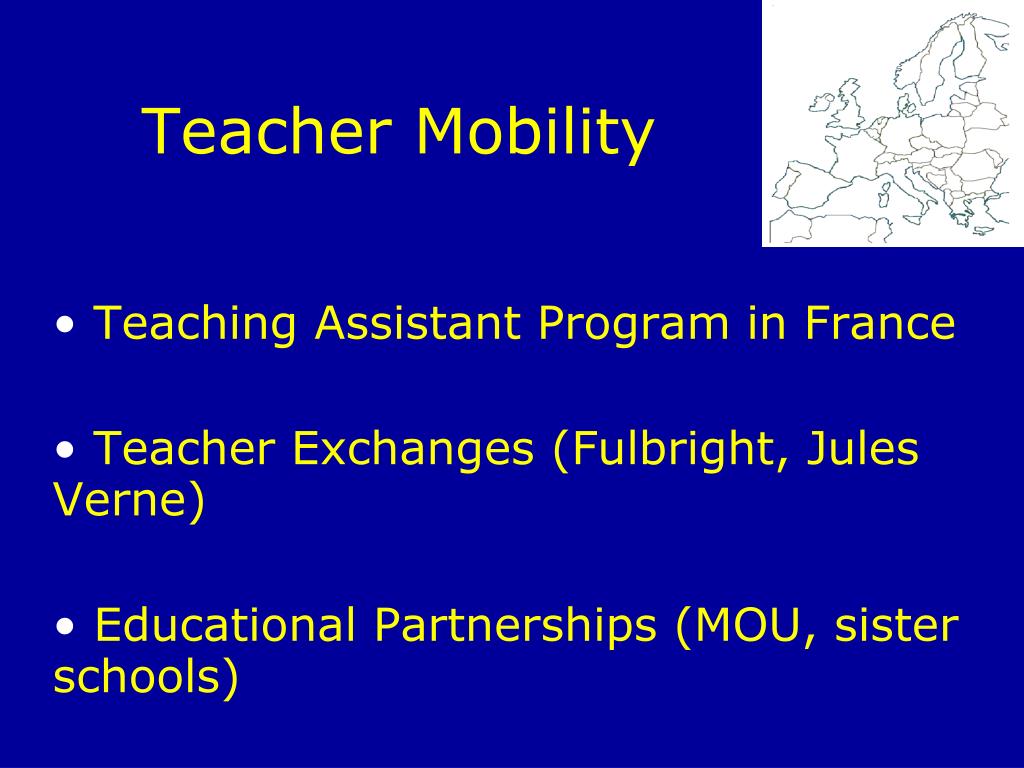 Teacher Mobility

• Teaching Assistant Program in France

• Teacher Exchanges (Fulbright, Jules Verne)

• Educational Partnerships (MOU, sister schools)